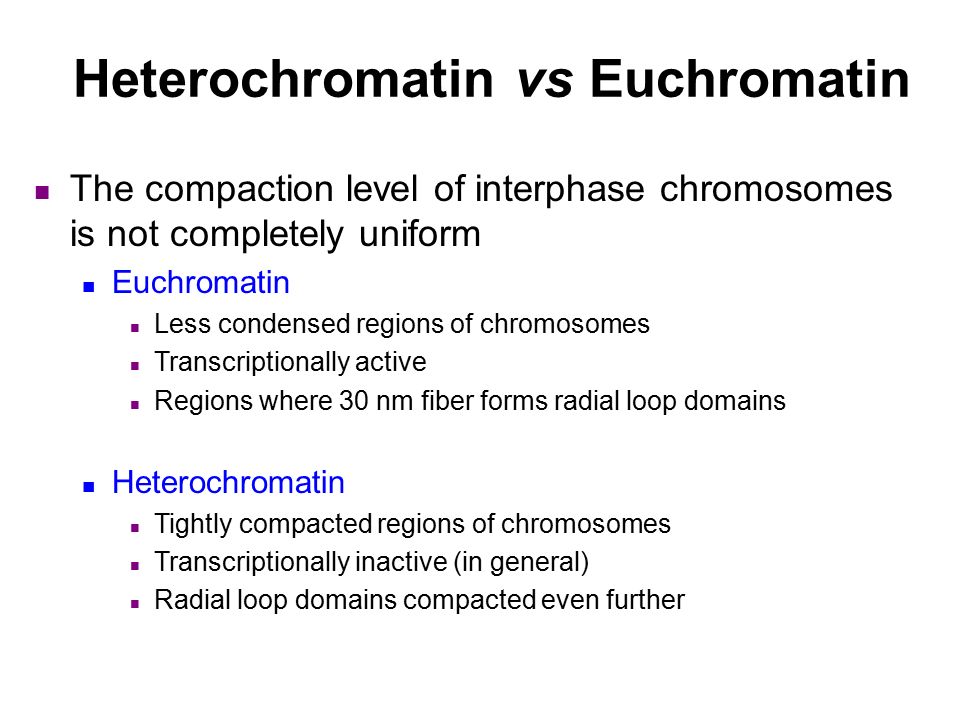 Heterochromatin vs Euchromatin

The compaction level of interphase chromosomes is not completely uniform

Euchromatin

Less condensed regions of chromosomes

Transcriptionally active

Regions where 30 nm fiber forms radial loop domains

Heterochromatin

Tightly compacted regions of chromosomes

Transcriptionally inactive (in general)

Radial loop domains compacted even further